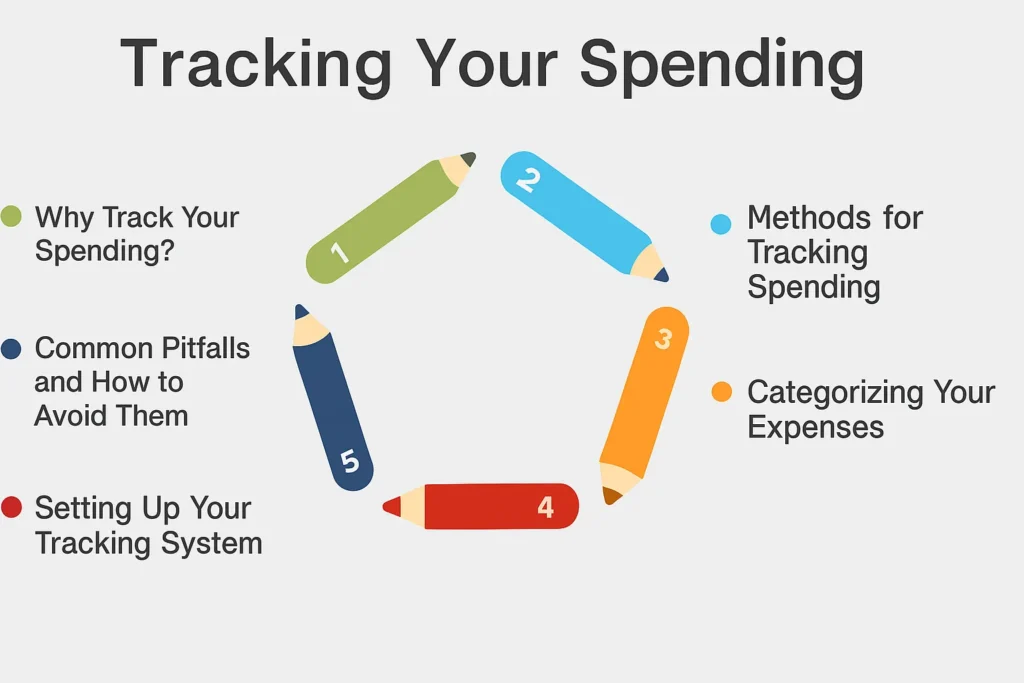 Tracking Your Spending

Why Track Your Spending?

Common Pitfalls and How to Avoid Them

Setting Up Your Tracking System

1

2

3

4

5

Methods for Tracking Spending

Categorizing Your Expenses